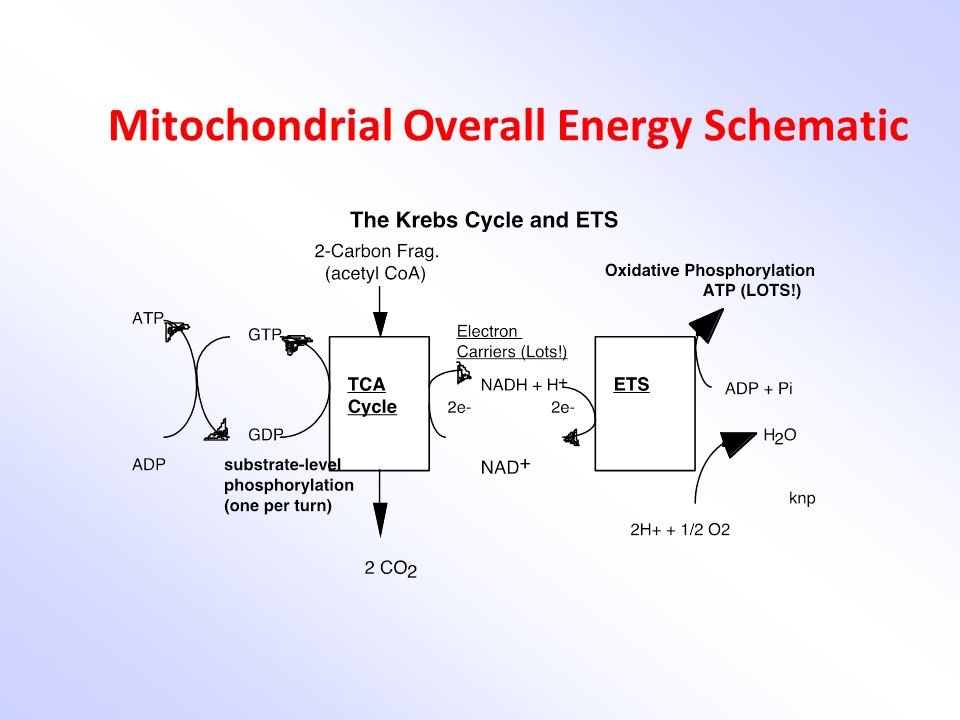 Mitochondrial Overall Energy Schematic

The Krebs Cycle and ETS

2-Carbon Frag.
(acetyl CoA)

Oxidative Phosphorylation
ATP (LOTS!)

ATP

GTP

Electron
Carriers (Lots!)

TCA
Cycle

NADH + H+

ETS

ADP + Pi

2e-

2e-

GDP

$H_2O$

ADP

substrate-level
phosphorylation
(one per turn)

$NAD^+$

knp

2H+ + 1/2 O2

$2\ CO_2$